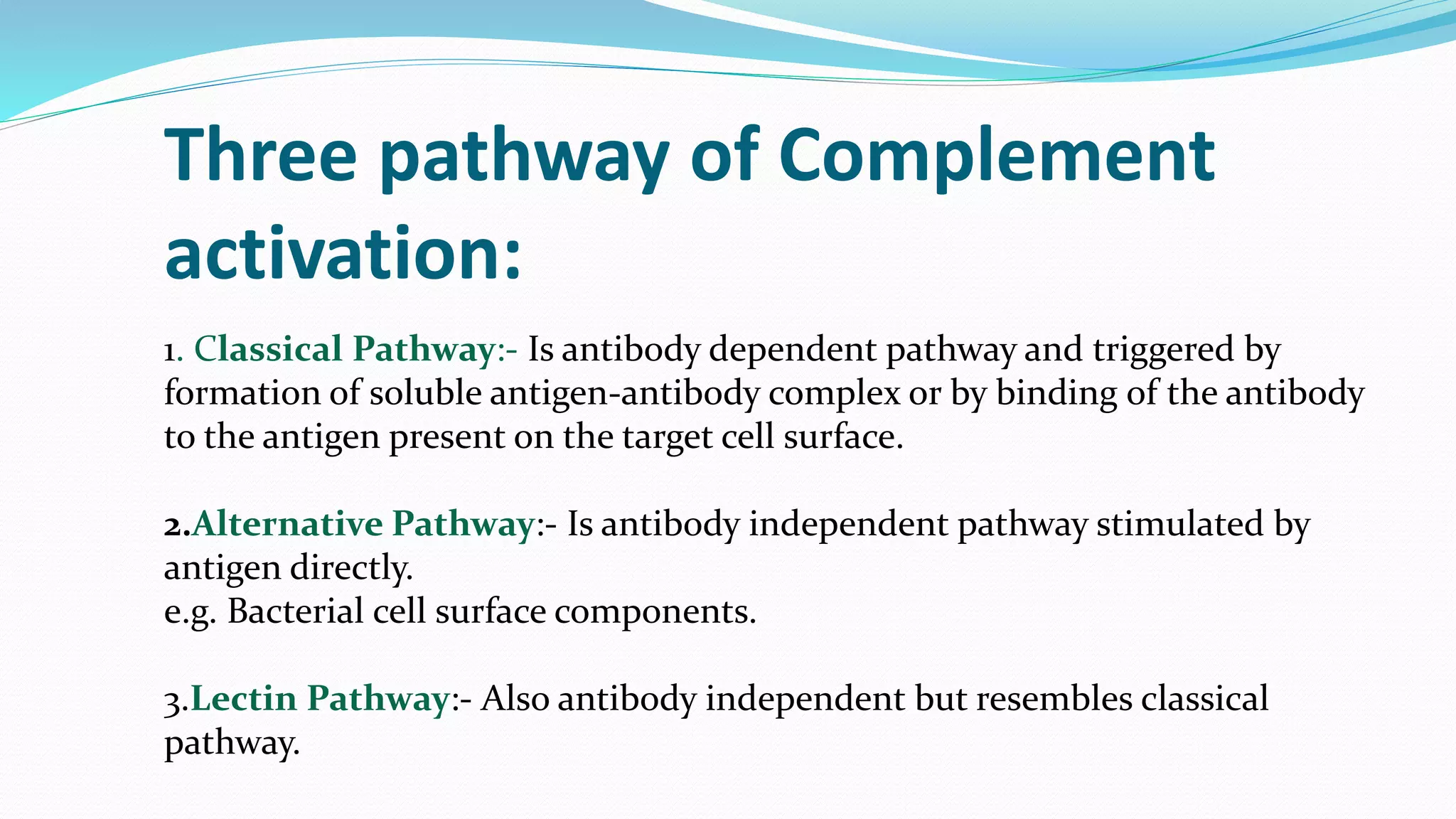 Three pathway of Complement activation:

1. Classical Pathway:- Is antibody dependent pathway and triggered by formation of soluble antigen-antibody complex or by binding of the antibody to the antigen present on the target cell surface.

2.Alternative Pathway:- Is antibody independent pathway stimulated by antigen directly.
e.g. Bacterial cell surface components.

3.Lectin Pathway:- Also antibody independent but resembles classical pathway.